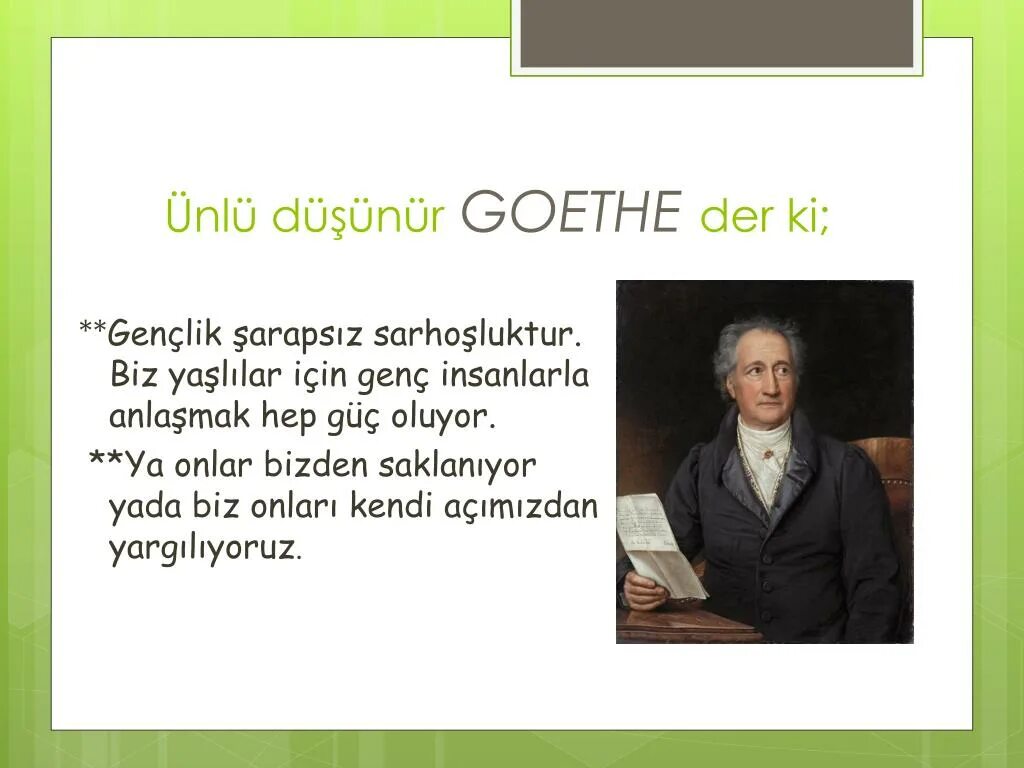 Ünlü düşünür GOETHE der ki;

**Gençlik şarapsız sarhoşluktur. Biz yaşlılar için genç insanlarla anlaşmak hep güç oluyor.

**Ya onlar bizden saklanıyor yada biz onları kendi açımızdan yargılıyoruz.